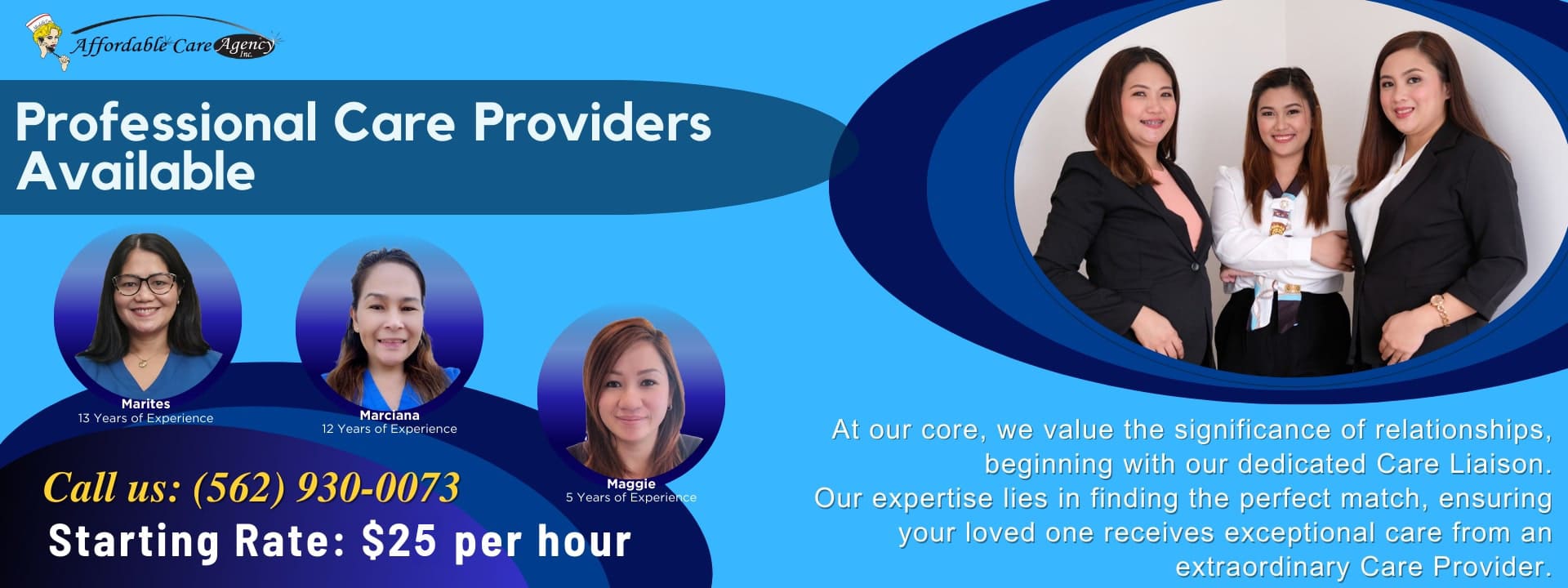 Affordable Care Agency Inc.

Professional Care Providers Available

Marites
13 Years of Experience

Marciana
12 Years of Experience

Maggie
5 Years of Experience

Call us: (562) 930-0073

Starting Rate: $25 per hour

At our core, we value the significance of relationships, beginning with our dedicated Care Liaison. Our expertise lies in finding the perfect match, ensuring your loved one receives exceptional care from an extraordinary Care Provider.